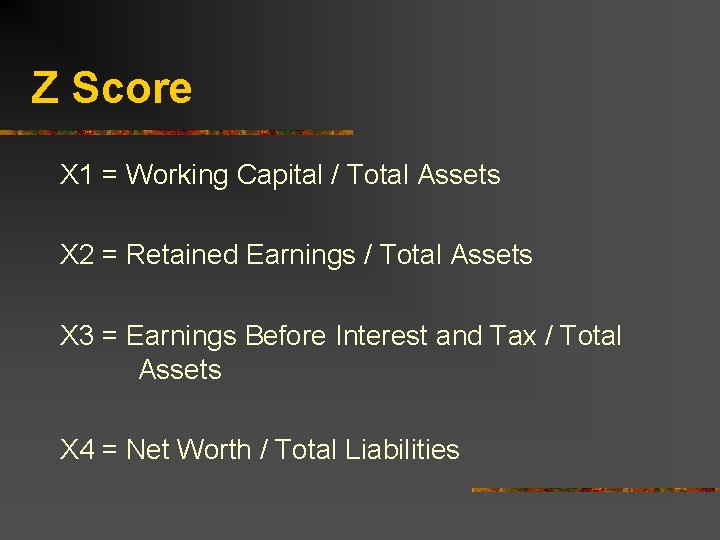 Z Score

X1 = Working Capital / Total Assets

X2 = Retained Earnings / Total Assets

X3 = Earnings Before Interest and Tax / Total Assets

X4 = Net Worth / Total Liabilities